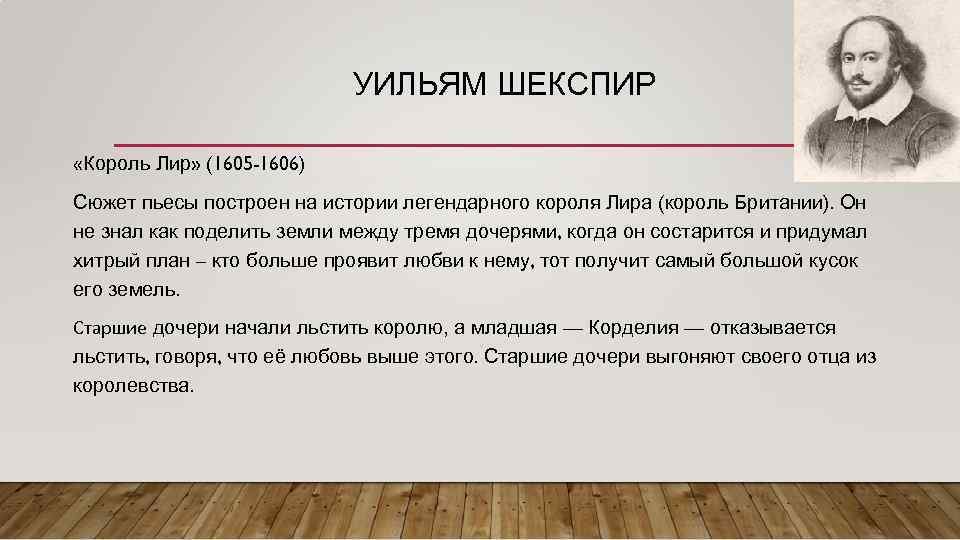 УИЛЬЯМ ШЕКСПИР

«Король Лир» (1605-1606)

Сюжет пьесы построен на истории легендарного короля Лира (король Британии). Он не знал как поделить земли между тремя дочерями, когда он состарится и придумал хитрый план – кто больше проявит любви к нему, тот получит самый большой кусок его земель.

Старшие дочери начали льстить королю, а младшая — Корделия — отказывается льстить, говоря, что её любовь выше этого. Старшие дочери выгоняют своего отца из королевства.